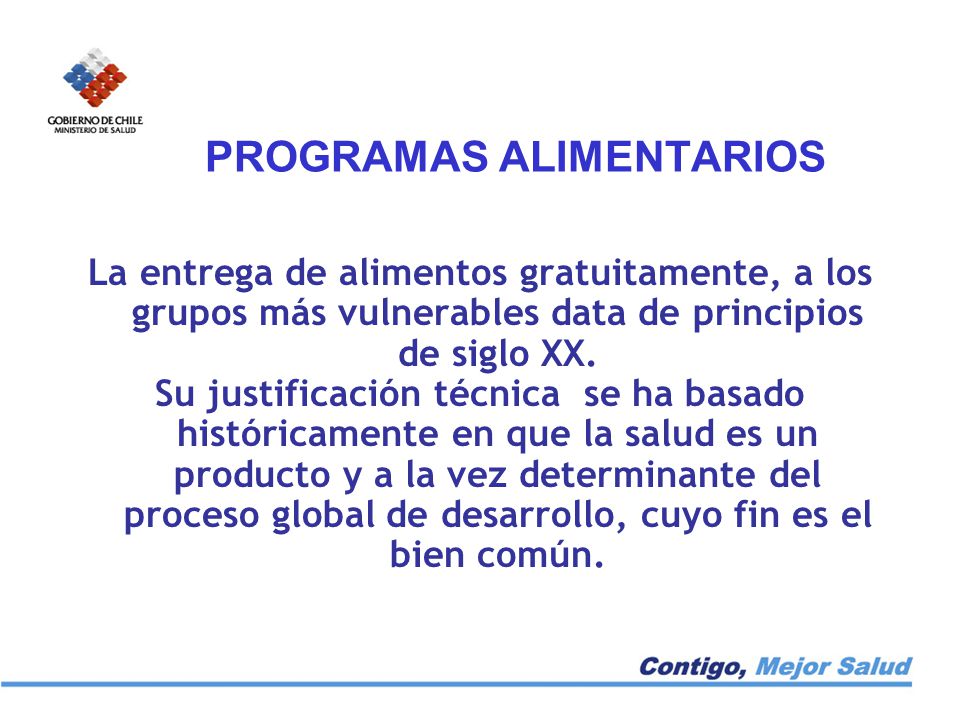 GOBIERNO DE CHILE
MINISTERIO DE SALUD

PROGRAMAS ALIMENTARIOS

La entrega de alimentos gratuitamente, a los grupos más vulnerables data de principios de siglo XX.
Su justificación técnica se ha basado históricamente en que la salud es un producto y a la vez determinante del proceso global de desarrollo, cuyo fin es el bien común.

Contigo, Mejor Salud